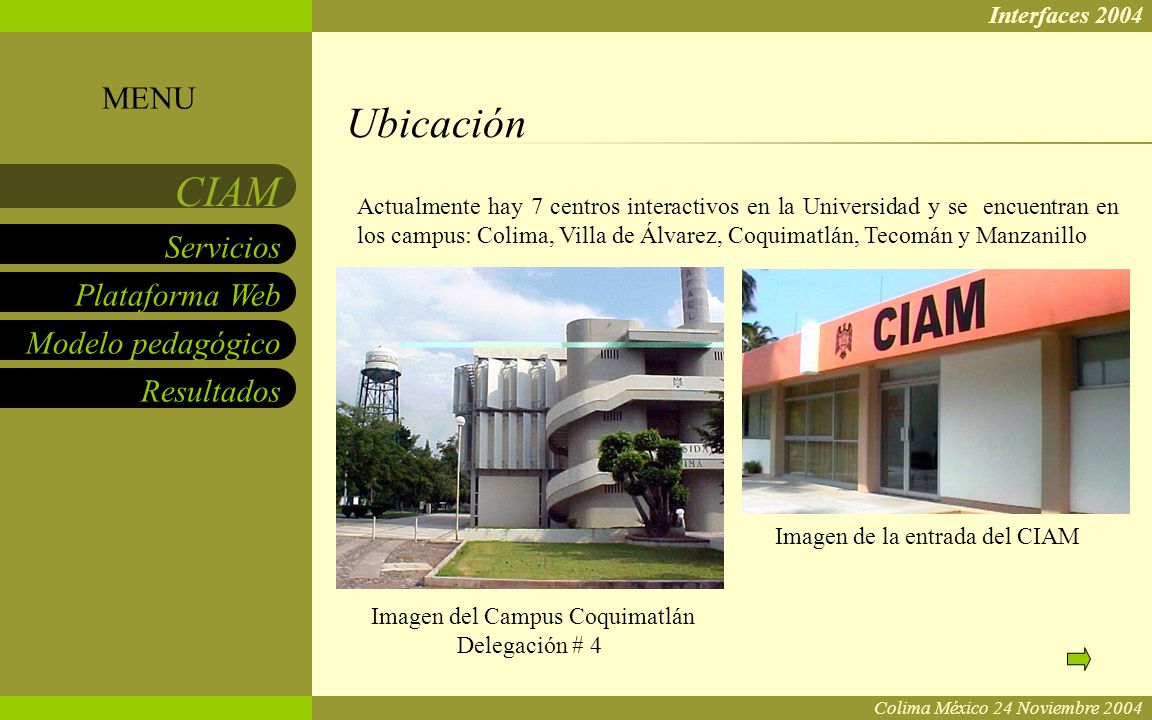 Interfaces 2004

MENU

CIAM

Servicios

Plataforma Web

Modelo pedagógico

Resultados

Ubicación

Actualmente hay 7 centros interactivos en la Universidad y se encuentran en los campus: Colima, Villa de Álvarez, Coquimatlán, Tecomán y Manzanillo

CIAM

Imagen de la entrada del CIAM

Imagen del Campus Coquimatlán
Delegación # 4

Colima México 24 Noviembre 2004